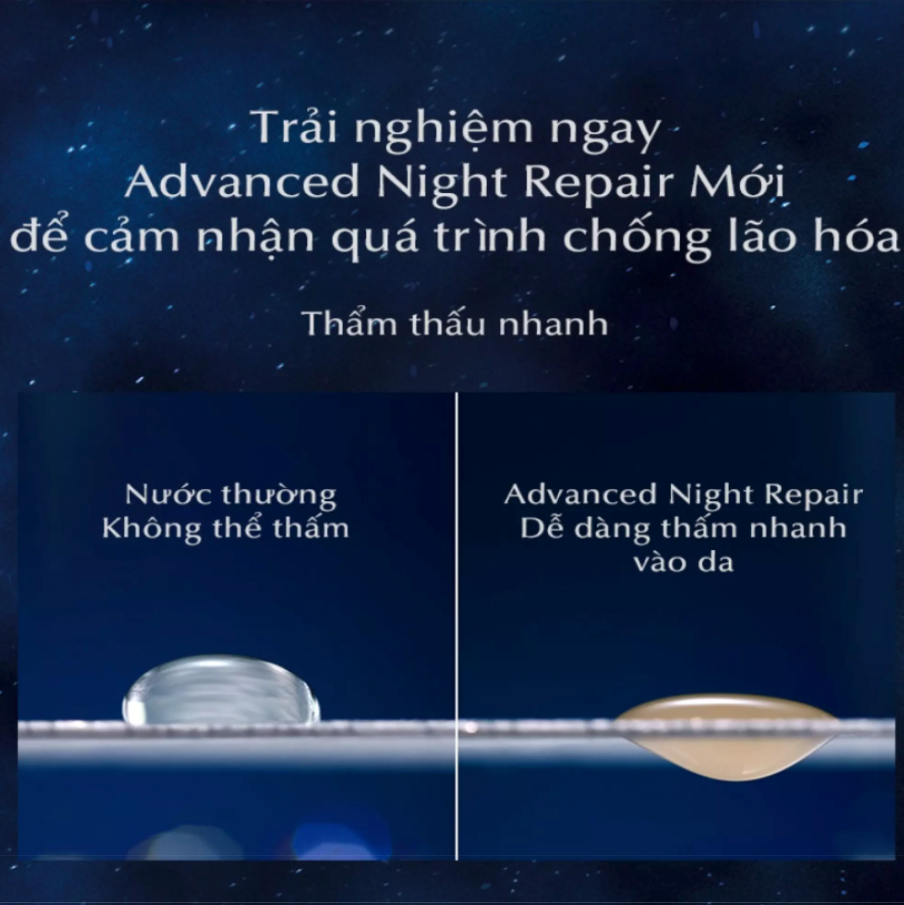 Trải nghiệm ngay
Advanced Night Repair Mới
để cảm nhận quá trình chống lão hóa

Thẩm thấu nhanh

Nước thường
Không thể thấm

Advanced Night Repair
Dễ dàng thấm nhanh
vào da